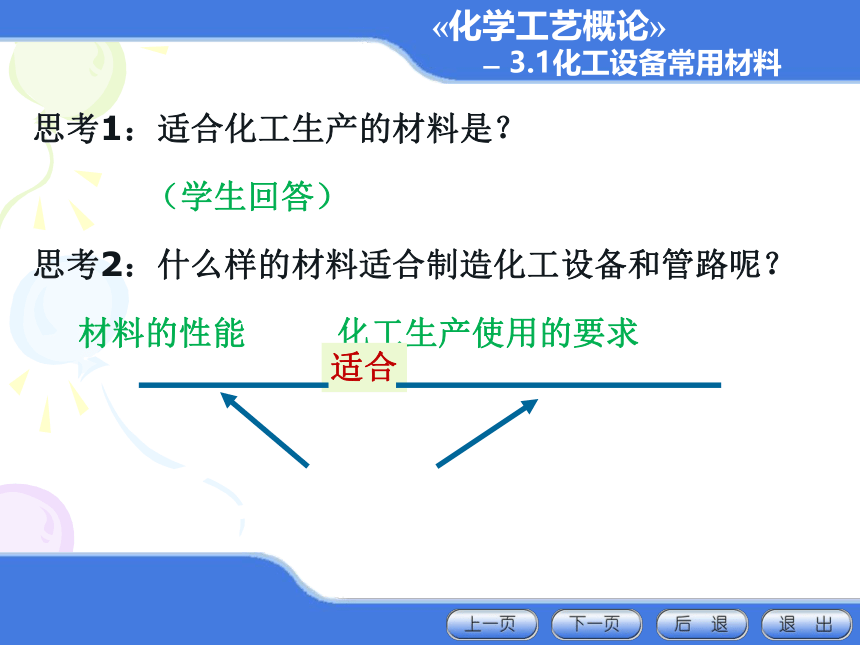 «化学工艺概论»
– 3.1化工设备常用材料

思考1：适合化工生产的材料是？

（学生回答）

思考2：什么样的材料适合制造化工设备和管路呢？

材料的性能　　化工生产使用的要求

适合

上一页　下一页　后 退　退 出